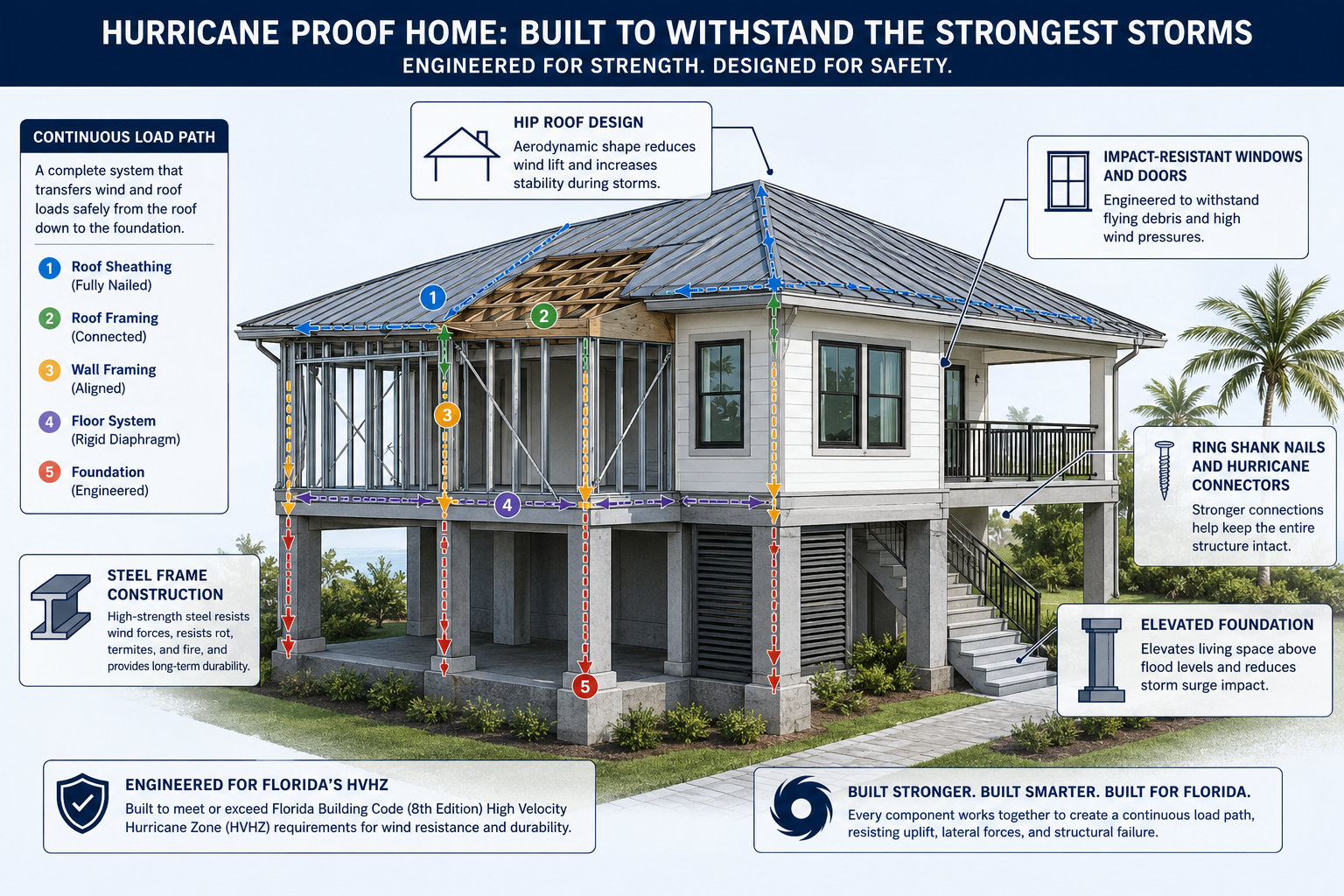 HURRICANE PROOF HOME: BUILT TO WITHSTAND THE STRONGEST STORMS
ENGINEERED FOR STRENGTH. DESIGNED FOR SAFETY.

CONTINUOUS LOAD PATH
A complete system that transfers wind and roof loads safely from the roof down to the foundation.

1 Roof Sheathing (Fully Nailed)
2 Roof Framing (Connected)
3 Wall Framing (Aligned)
4 Floor System (Rigid Diaphragm)
5 Foundation (Engineered)

HIP ROOF DESIGN
Aerodynamic shape reduces wind lift and increases stability during storms.

IMPACT-RESISTANT WINDOWS AND DOORS
Engineered to withstand flying debris and high wind pressures.

1
2
3
4
5

RING SHANK NAILS AND HURRICANE CONNECTORS
Stronger connections help keep the entire structure intact.

STEEL FRAME CONSTRUCTION
High-strength steel resists wind forces, resists rot, termites, and fire, and provides long-term durability.

ELEVATED FOUNDATION
Elevates living space above flood levels and reduces storm surge impact.

ENGINEERED FOR FLORIDA'S HVHZ
Built to meet or exceed Florida Building Code (8th Edition) High Velocity Hurricane Zone (HVHZ) requirements for wind resistance and durability.

BUILT STRONGER. BUILT SMARTER. BUILT FOR FLORIDA.
Every component works together to create a continuous load path, resisting uplift, lateral forces, and structural failure.